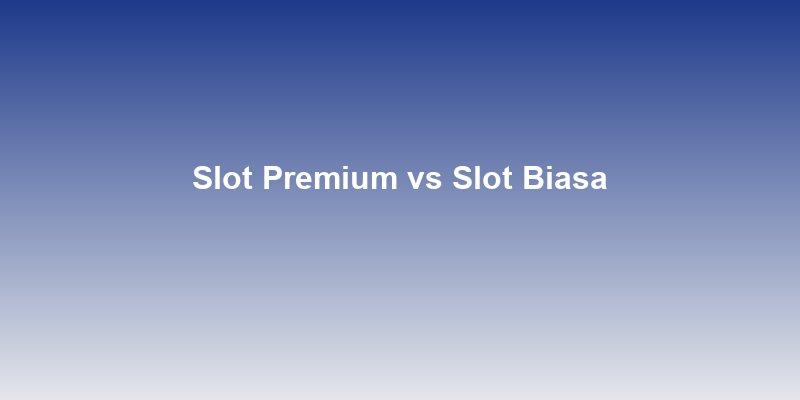 Slot Premium vs Slot Biasa